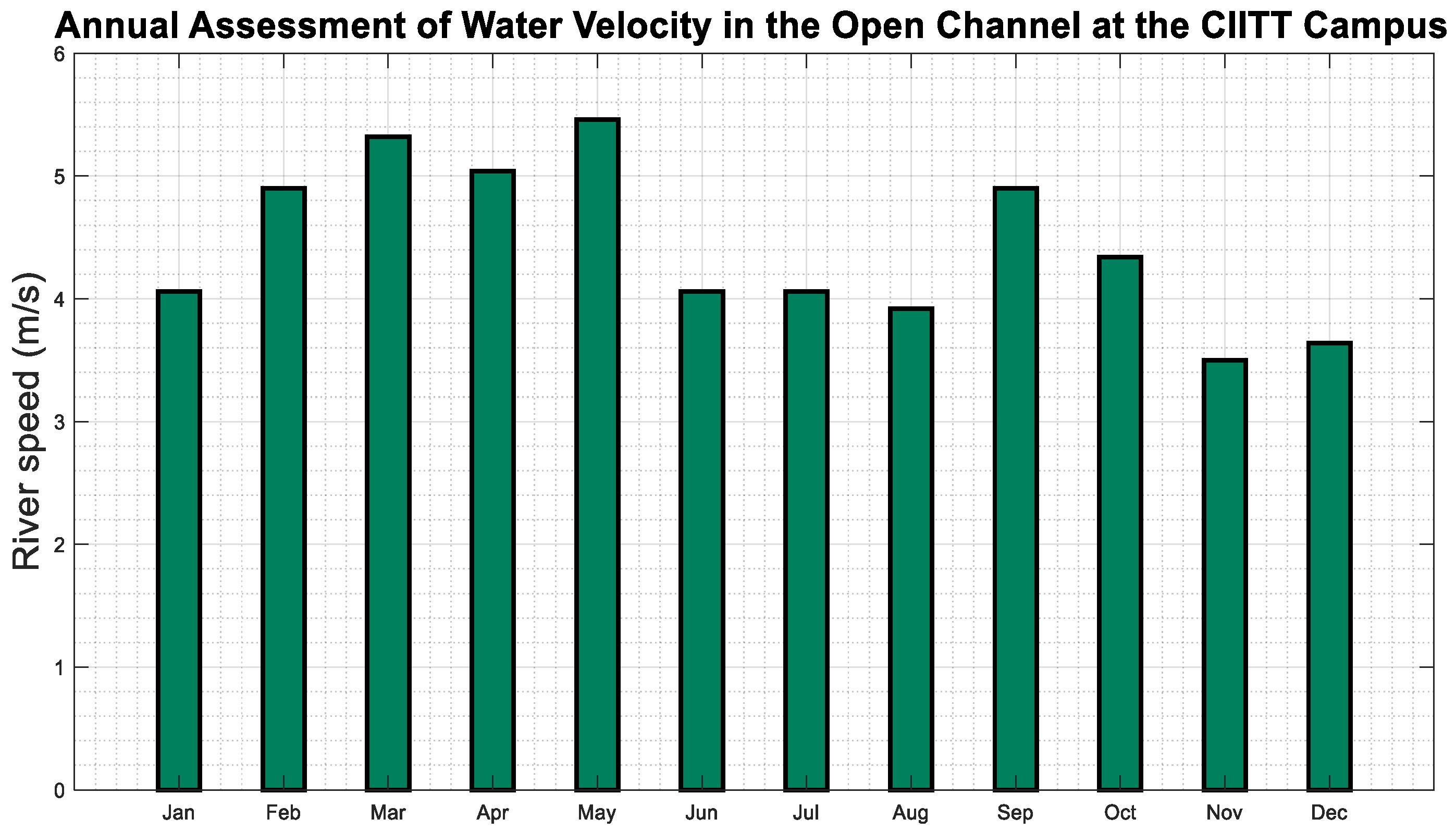 Annual Assessment of Water Velocity in the Open Channel at the CIITT Campus

River speed (m/s)

6
5
4
3
2
1
0

Jan Feb Mar Apr May Jun Jul Aug Sep Oct Nov Dec